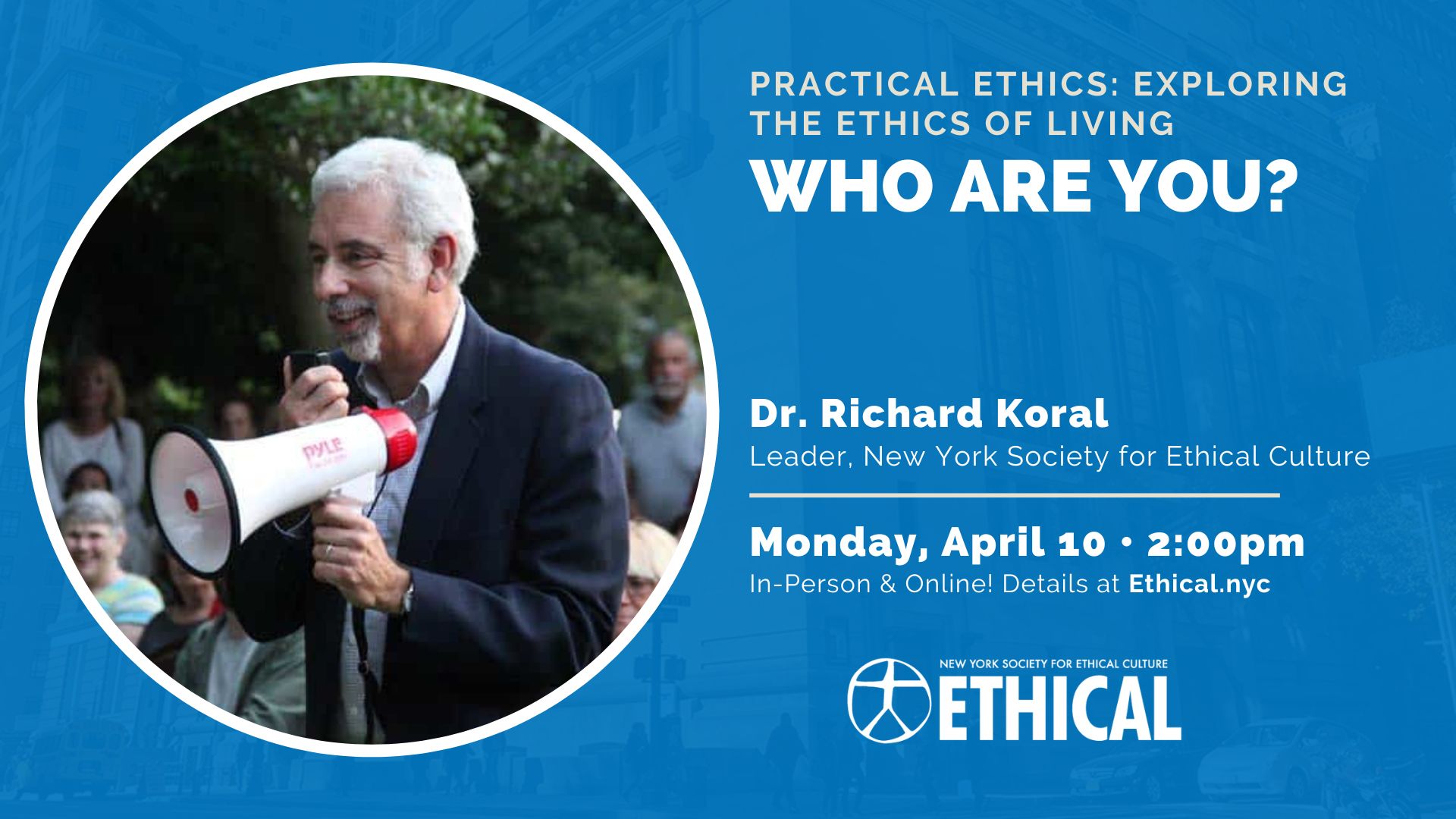 PYLE

PRACTICAL ETHICS: EXPLORING THE ETHICS OF LIVING
WHO ARE YOU?

Dr. Richard Koral
Leader, New York Society for Ethical Culture

Monday, April 10 • 2:00pm
In-Person & Online! Details at Ethical.nyc

NEW YORK SOCIETY FOR ETHICAL CULTURE
ETHICAL